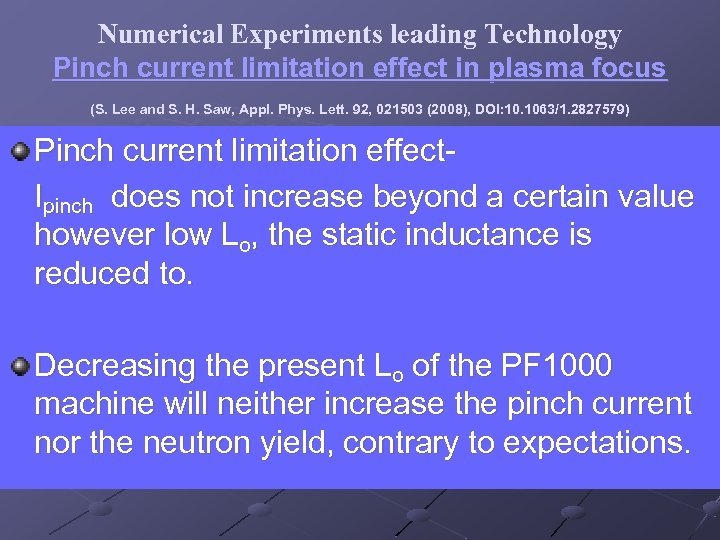 Numerical Experiments leading Technology
Pinch current limitation effect in plasma focus

(S. Lee and S. H. Saw, Appl. Phys. Lett. 92, 021503 (2008), DOI:10.1063/1.2827579)

Pinch current limitation effect-
$I_{pinch}$ does not increase beyond a certain value however low $L_o$, the static inductance is reduced to.

Decreasing the present $L_o$ of the PF1000 machine will neither increase the pinch current nor the neutron yield, contrary to expectations.